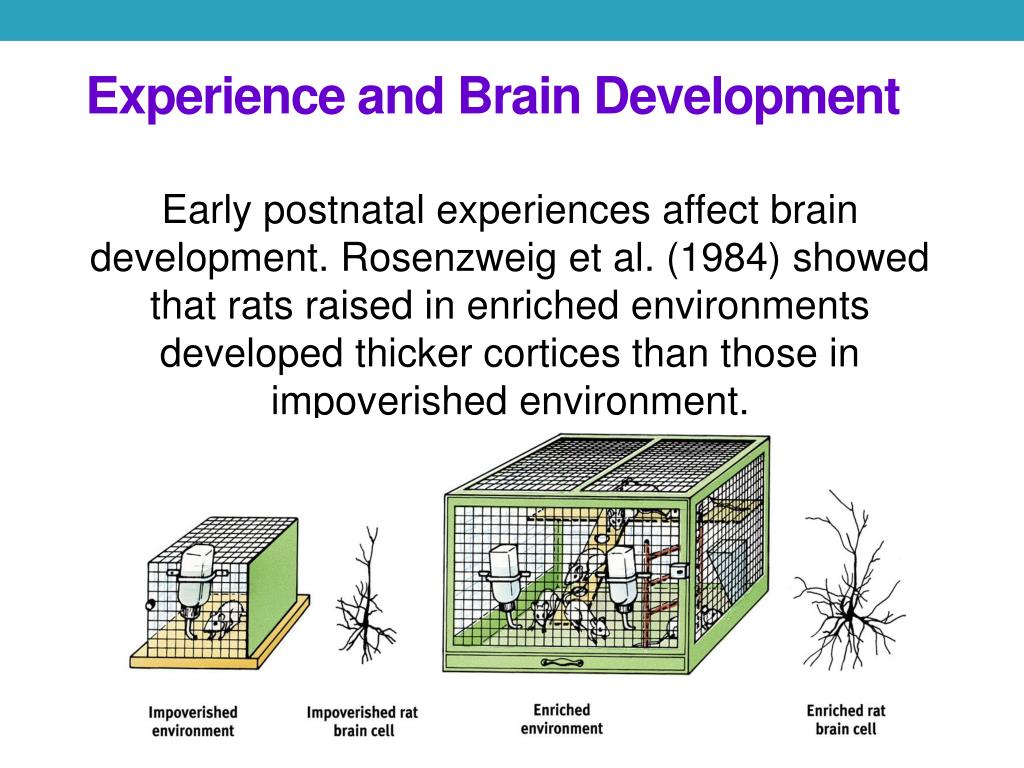 Experience and Brain Development

Early postnatal experiences affect brain development. Rosenzweig et al. (1984) showed that rats raised in enriched environments developed thicker cortices than those in impoverished environment.

Impoverished environment

Impoverished rat brain cell

Enriched environment

Enriched rat brain cell